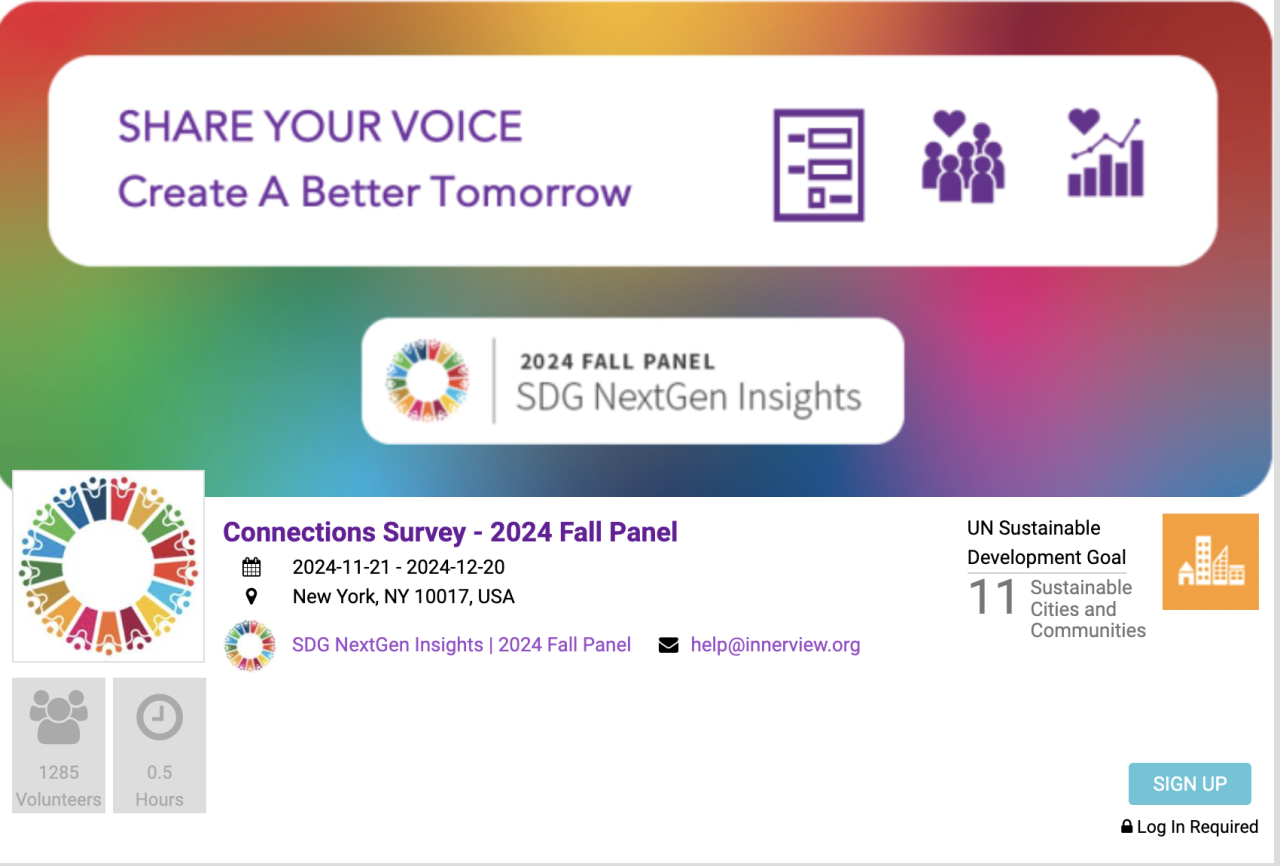 SHARE YOUR VOICE
Create A Better Tomorrow

2024 FALL PANEL
SDG NextGen Insights

Connections Survey - 2024 Fall Panel
2024-11-21 - 2024-12-20
New York, NY 10017, USA
SDG NextGen Insights | 2024 Fall Panel
help@innerview.org

UN Sustainable Development Goal
11 Sustainable Cities and Communities

1285 Volunteers
0.5 Hours

SIGN UP
Log In Required